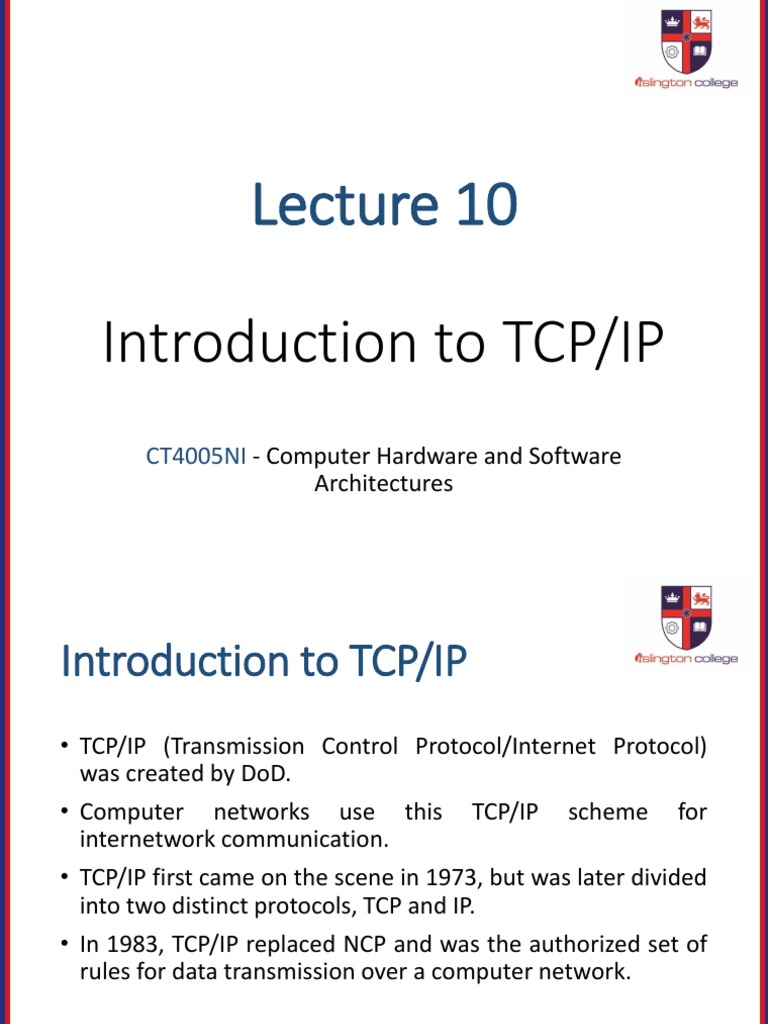 islington college

Lecture 10

Introduction to TCP/IP

CT4005NI - Computer Hardware and Software Architectures

islington college

Introduction to TCP/IP

• TCP/IP (Transmission Control Protocol/Internet Protocol) was created by DoD.

• Computer networks use this TCP/IP scheme for internetwork communication.

• TCP/IP first came on the scene in 1973, but was later divided into two distinct protocols, TCP and IP.

• In 1983, TCP/IP replaced NCP and was the authorized set of rules for data transmission over a computer network.